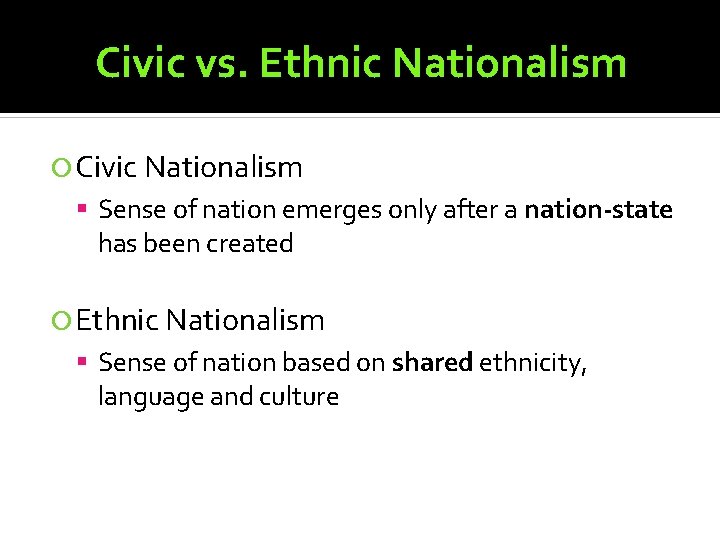 Civic vs. Ethnic Nationalism

Civic Nationalism

Sense of nation emerges only after a nation-state has been created

Ethnic Nationalism

Sense of nation based on shared ethnicity, language and culture